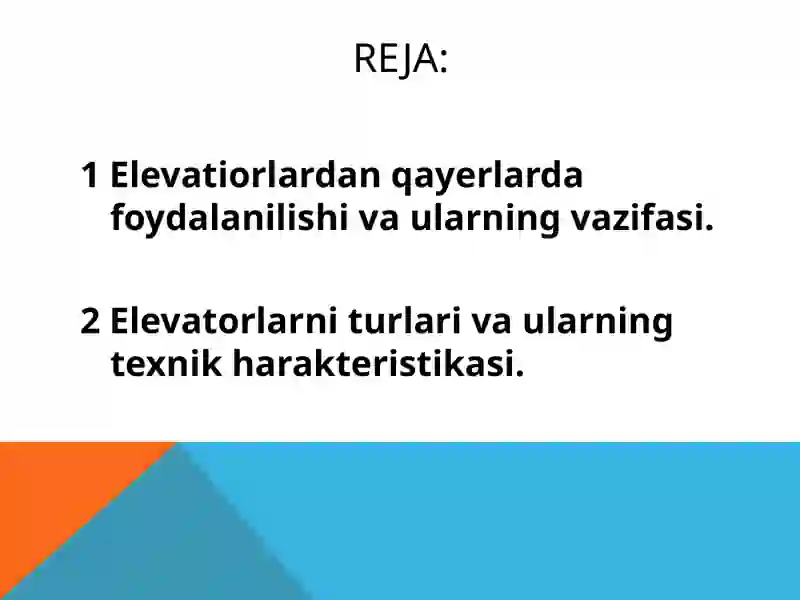 REJA:

1 Elevatiorlardan qayerlarda foydalanilishi va ularning vazifasi.

2 Elevatorlarni turlari va ularning texnik harakteristikasi.